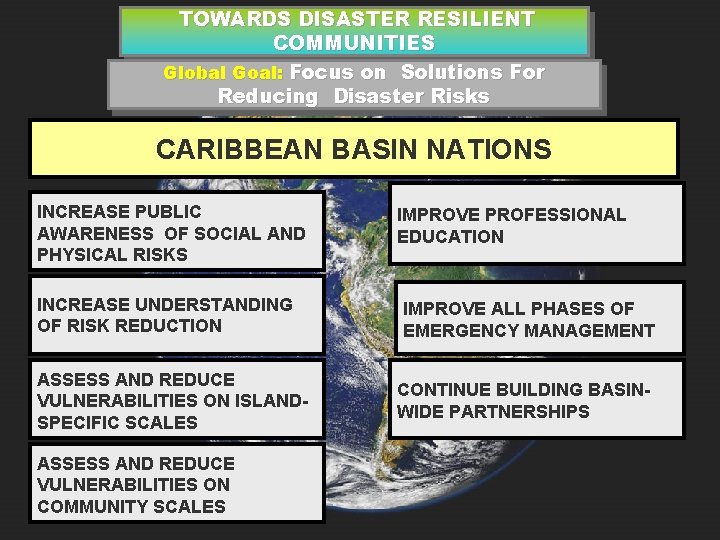 TOWARDS DISASTER RESILIENT COMMUNITIES

Global Goal: Focus on Solutions For Reducing Disaster Risks

CARIBBEAN BASIN NATIONS

INCREASE PUBLIC AWARENESS OF SOCIAL AND PHYSICAL RISKS

INCREASE UNDERSTANDING OF RISK REDUCTION

ASSESS AND REDUCE VULNERABILITIES ON ISLAND-SPECIFIC SCALES

ASSESS AND REDUCE VULNERABILITIES ON COMMUNITY SCALES

IMPROVE PROFESSIONAL EDUCATION

IMPROVE ALL PHASES OF EMERGENCY MANAGEMENT

CONTINUE BUILDING BASIN-WIDE PARTNERSHIPS